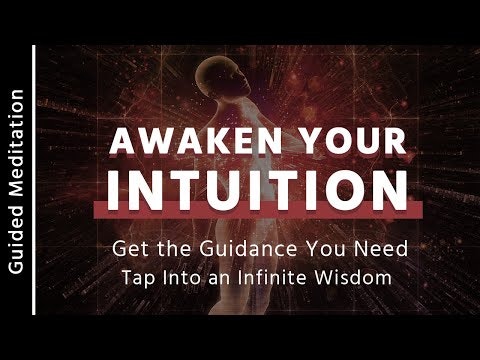 Guided Meditation

AWAKEN YOUR INTUITION

Get the Guidance You Need
Tap Into an Infinite Wisdom